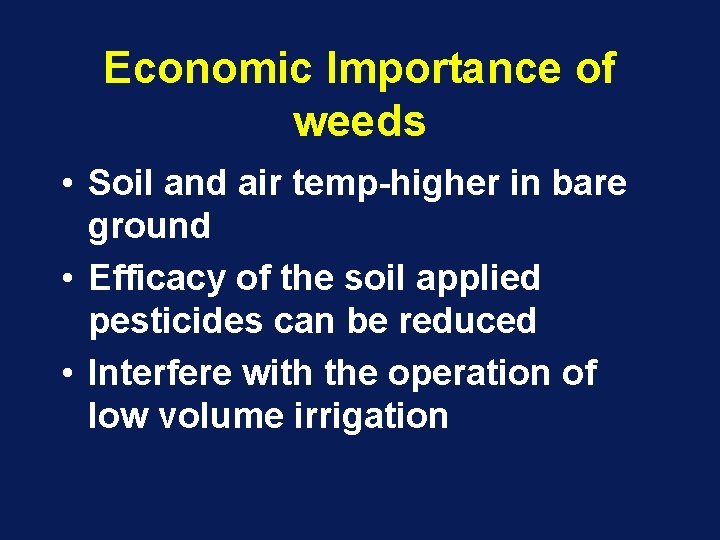 Economic Importance of weeds

• Soil and air temp-higher in bare ground
• Efficacy of the soil applied pesticides can be reduced
• Interfere with the operation of low volume irrigation